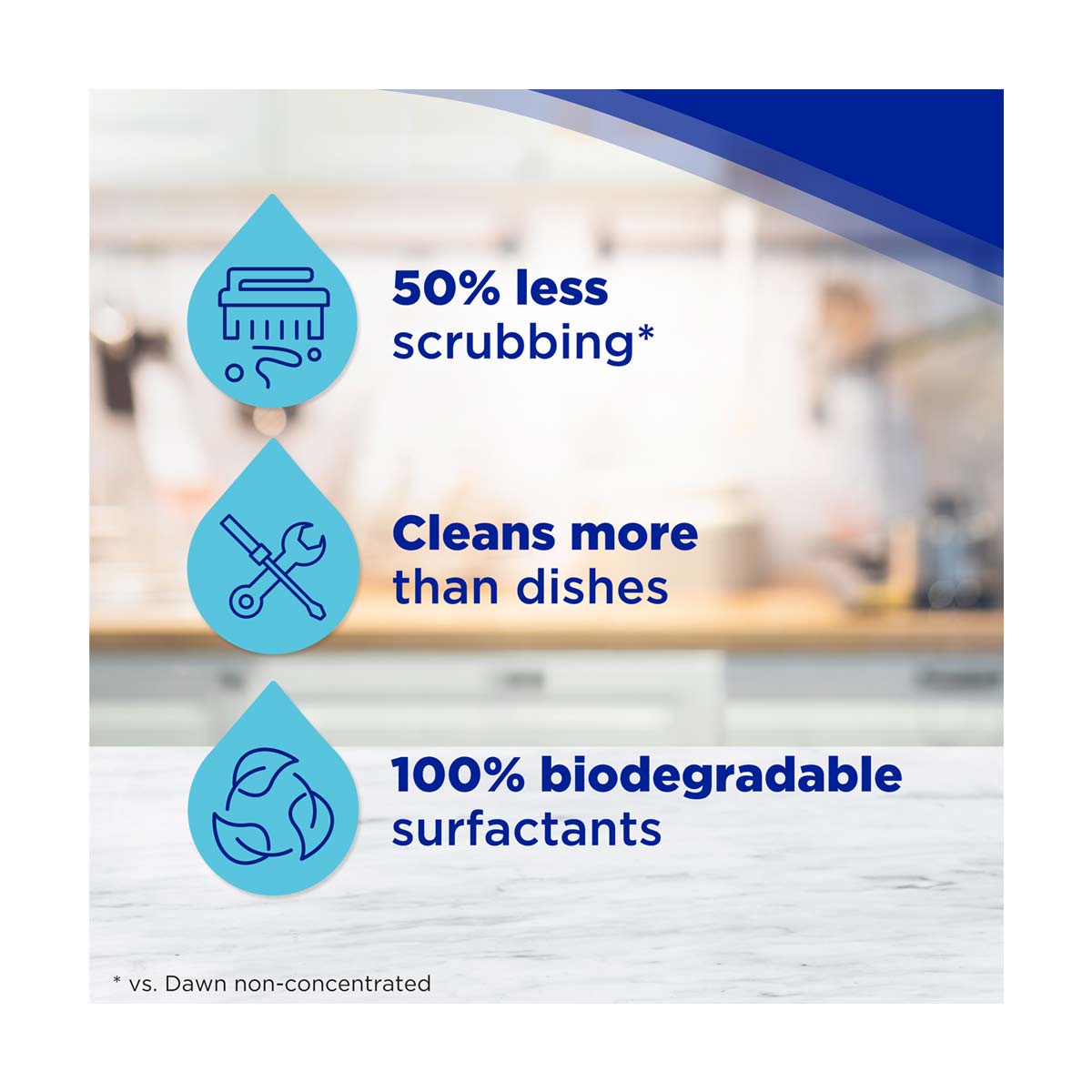 50% less scrubbing*

Cleans more than dishes

100% biodegradable surfactants

* vs. Dawn non-concentrated